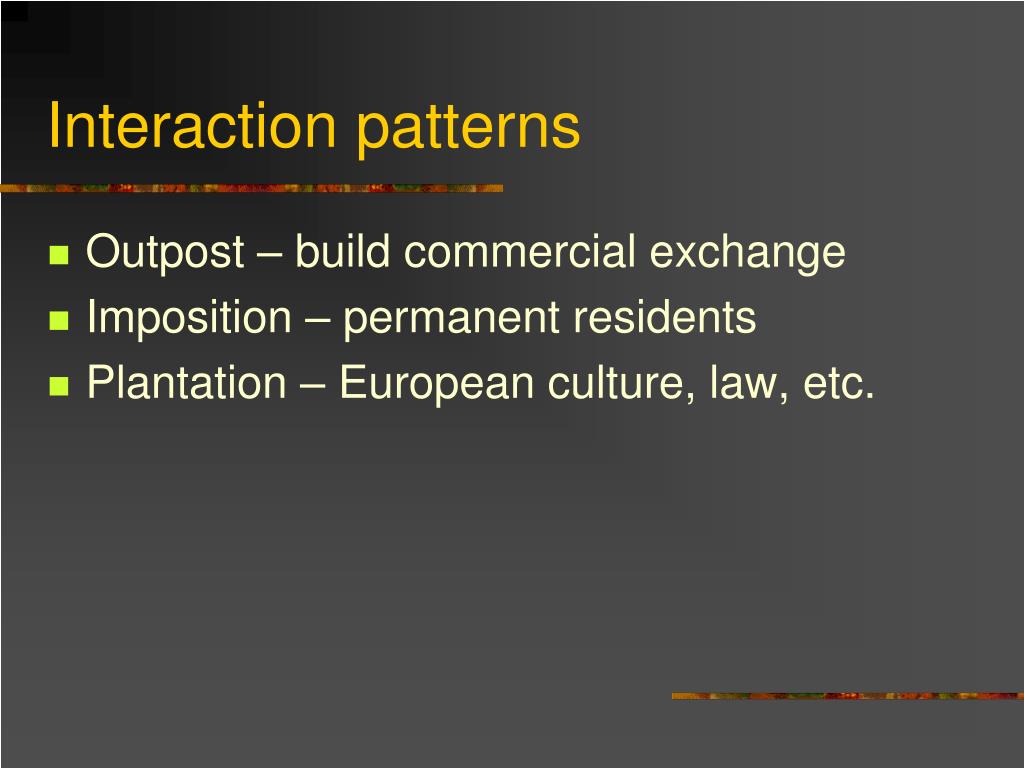 Interaction patterns

- Outpost – build commercial exchange
- Imposition – permanent residents
- Plantation – European culture, law, etc.